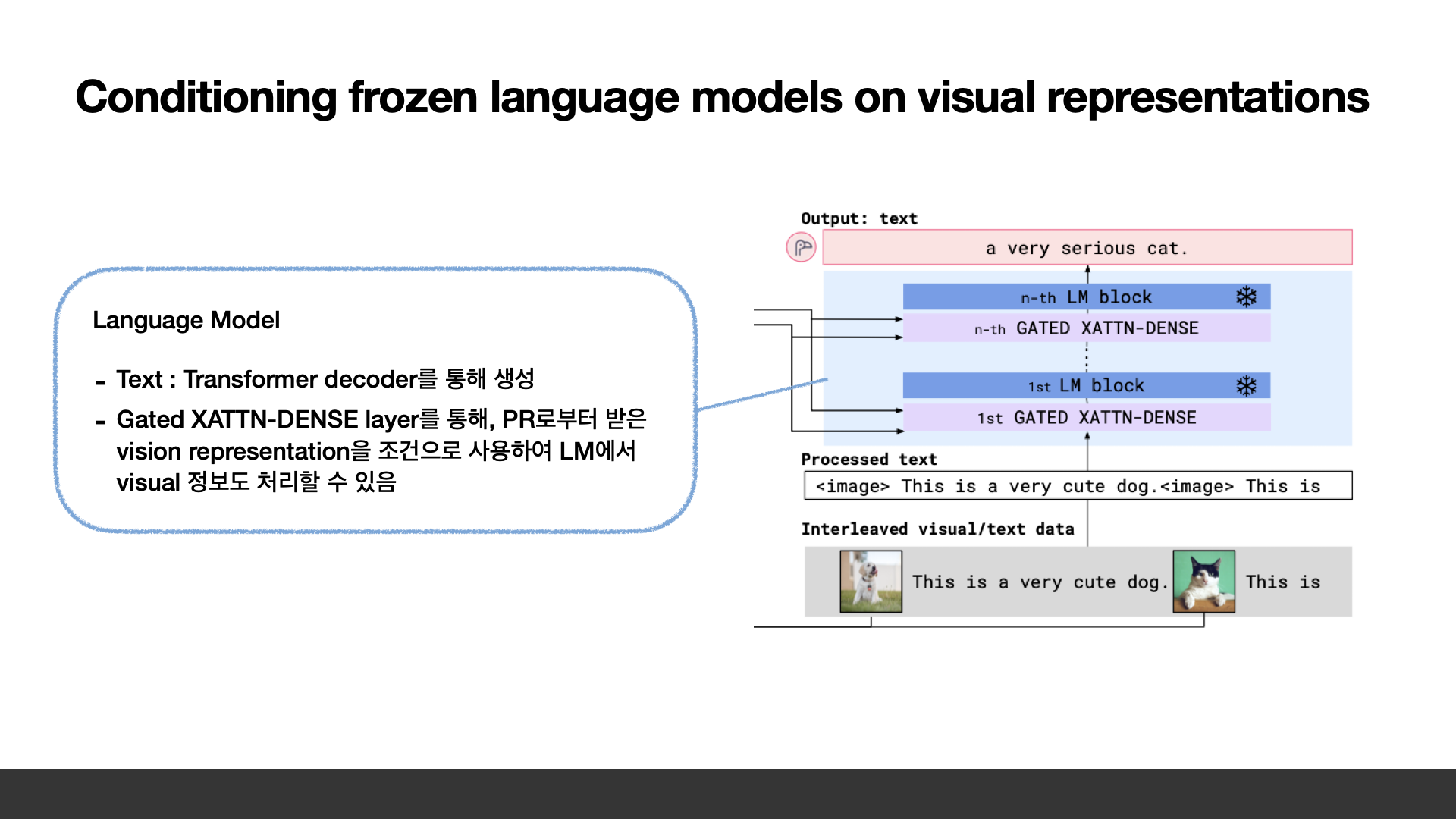 Conditioning frozen language models on visual representations

Language Model

- Text : Transformer decoder를 통해 생성
- Gated XATTN-DENSE layer를 통해, PR로부터 받은 vision representation을 조건으로 사용하여 LM에서 visual 정보도 처리할 수 있음

Output: text

a very serious cat.

n-th LM block

n-th GATED XATTN-DENSE

1st LM block

1st GATED XATTN-DENSE

Processed text

<image> This is a very cute dog.<image> This is

Interleaved visual/text data

This is a very cute dog. This is